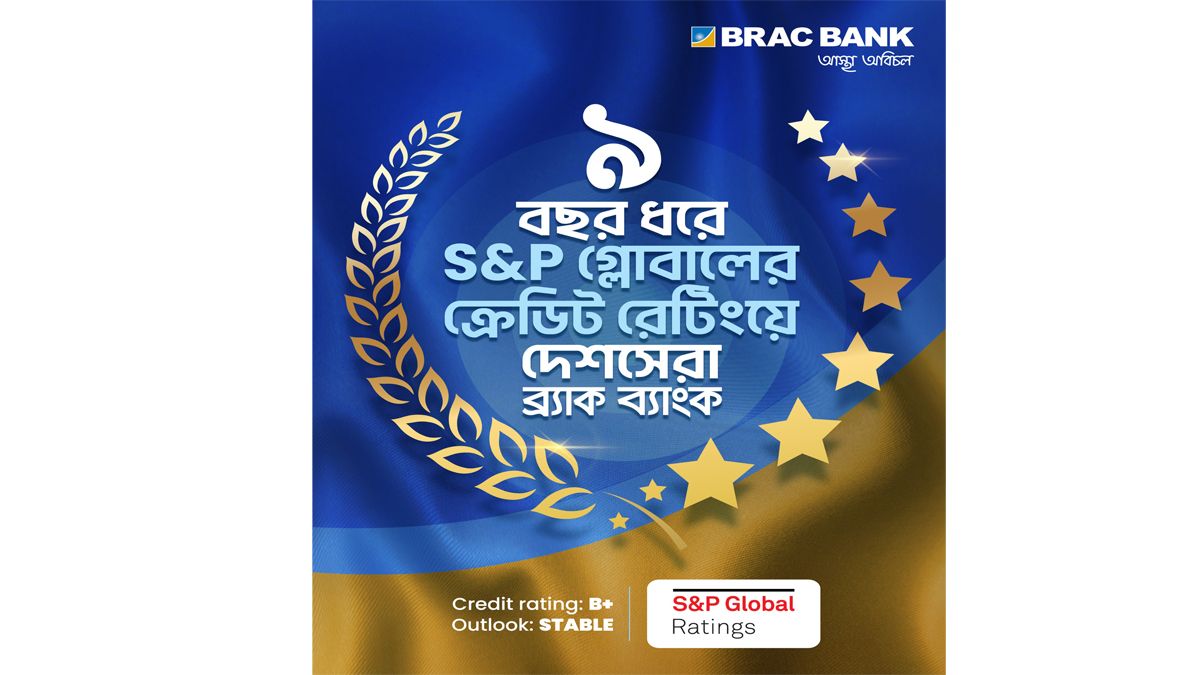 BRAC BANK
আস্থা অবিচল

৯
বছর ধরে
S&P গ্লোবালের
ক্রেডিট রেটিংয়ে
দেশসেরা
ব্র্যাক ব্যাংক

Credit rating: B+
Outlook: STABLE

S&P Global
Ratings